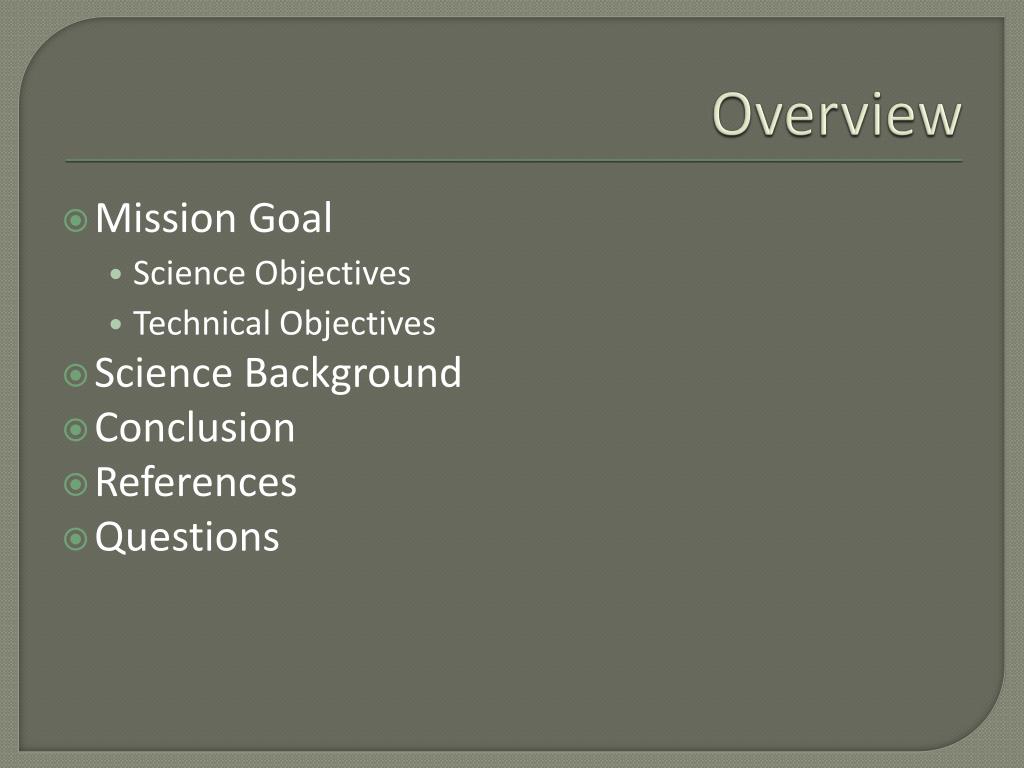 Overview

Mission Goal
Science Objectives
Technical Objectives
Science Background
Conclusion
References
Questions